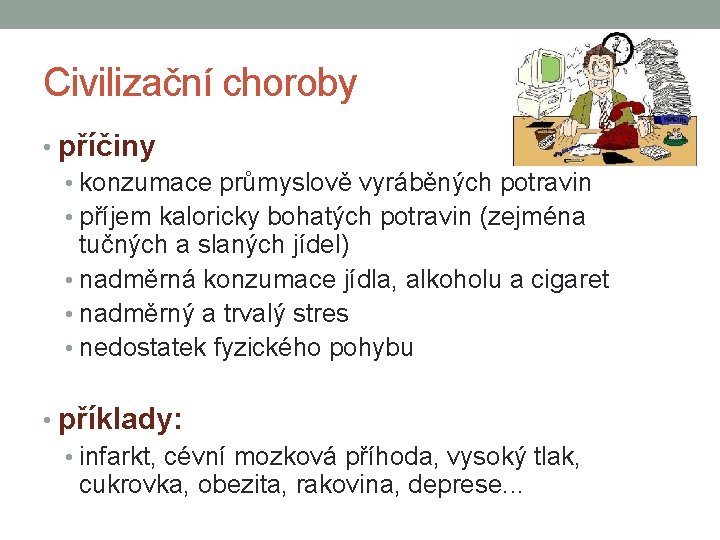 Civilizační choroby

• příčiny
  • konzumace průmyslově vyráběných potravin
  • příjem kaloricky bohatých potravin (zejména tučných a slaných jídel)
  • nadměrná konzumace jídla, alkoholu a cigaret
  • nadměrný a trvalý stres
  • nedostatek fyzického pohybu

• příklady:
  • infarkt, cévní mozková příhoda, vysoký tlak, cukrovka, obezita, rakovina, deprese...